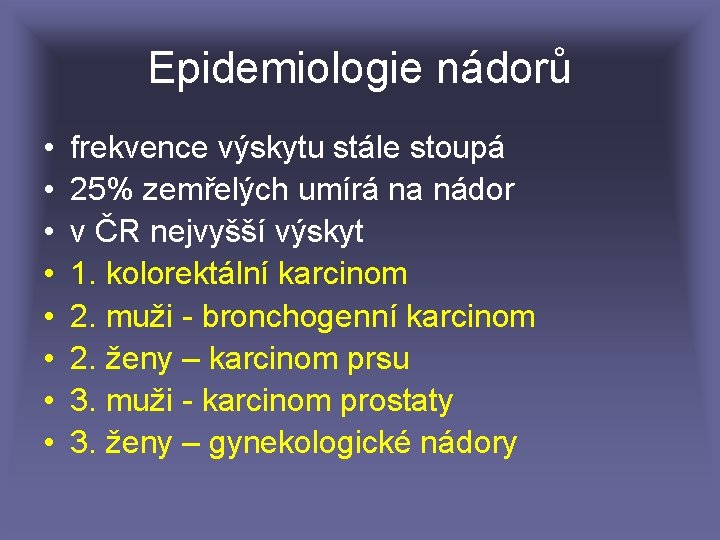 Epidemiologie nádorů

• frekvence výskytu stále stoupá
• 25% zemřelých umírá na nádor
• v ČR nejvyšší výskyt
• 1. kolorektální karcinom
• 2. muži - bronchogenní karcinom
• 2. ženy – karcinom prsu
• 3. muži - karcinom prostaty
• 3. ženy – gynekologické nádory